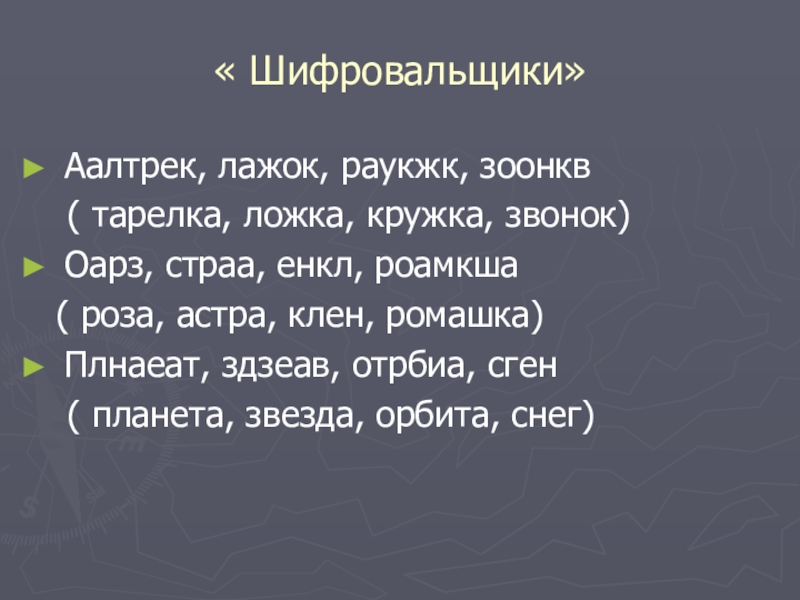 « Шифровальщики»

► Аалтрек, лажок, раукжк, зоонкв
( тарелка, ложка, кружка, звонок)
► Оарз, страа, енкл, роамкша
( роза, астра, клен, ромашка)
► Плнаеат, здзеав, отрбиа, сген
( планета, звезда, орбита, снег)